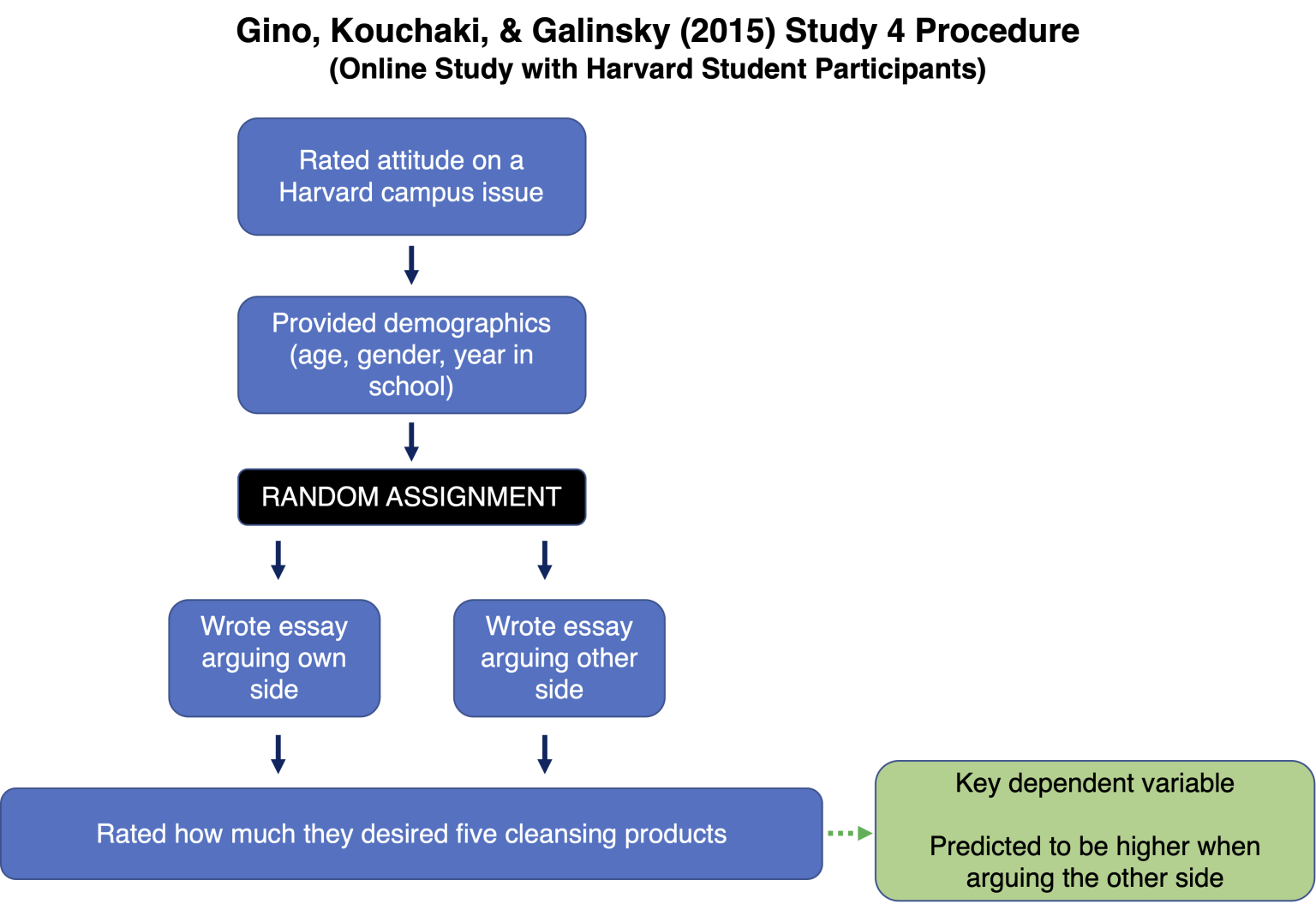 Gino, Kouchaki, & Galinsky (2015) Study 4 Procedure
(Online Study with Harvard Student Participants)

Rated attitude on a Harvard campus issue

Provided demographics (age, gender, year in school)

RANDOM ASSIGNMENT

Wrote essay arguing own side

Wrote essay arguing other side

Rated how much they desired five cleansing products

Key dependent variable

Predicted to be higher when arguing the other side